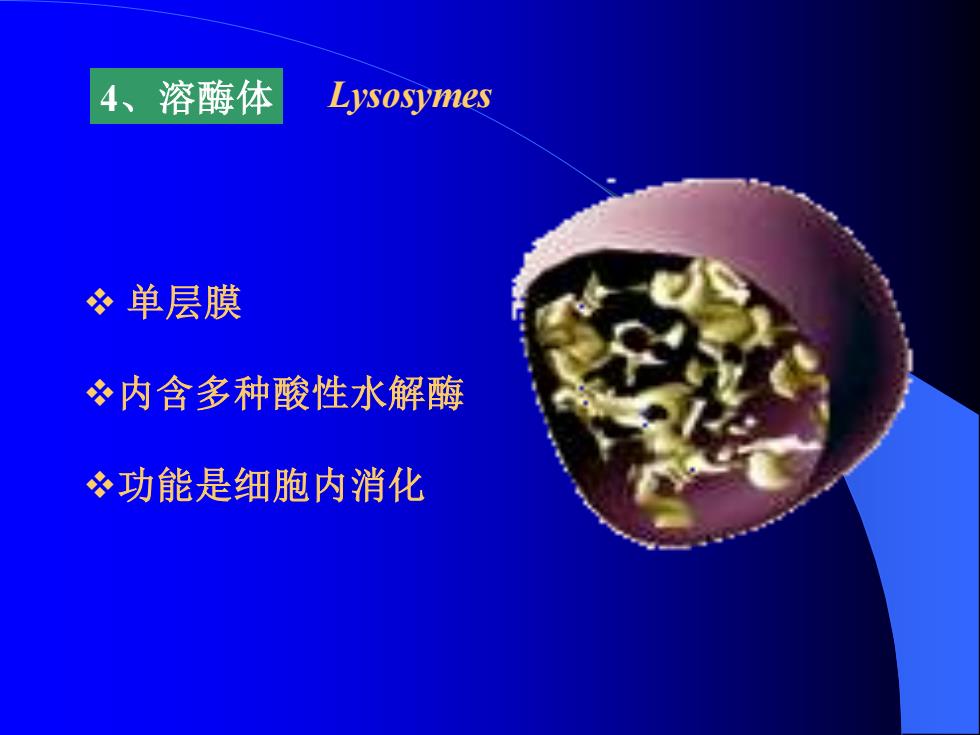 4、溶酶体 Lysosymes

❖ 单层膜

❖内含多种酸性水解酶

❖功能是细胞内消化